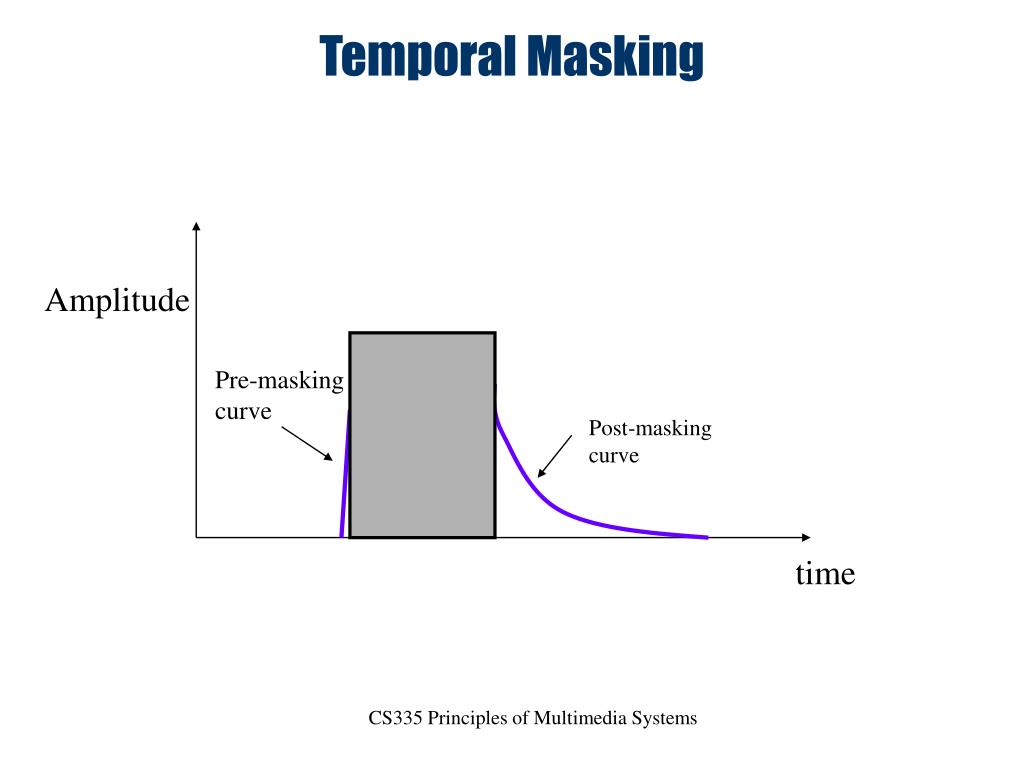 Temporal Masking

Amplitude

Pre-masking curve

Post-masking curve

time

CS335 Principles of Multimedia Systems